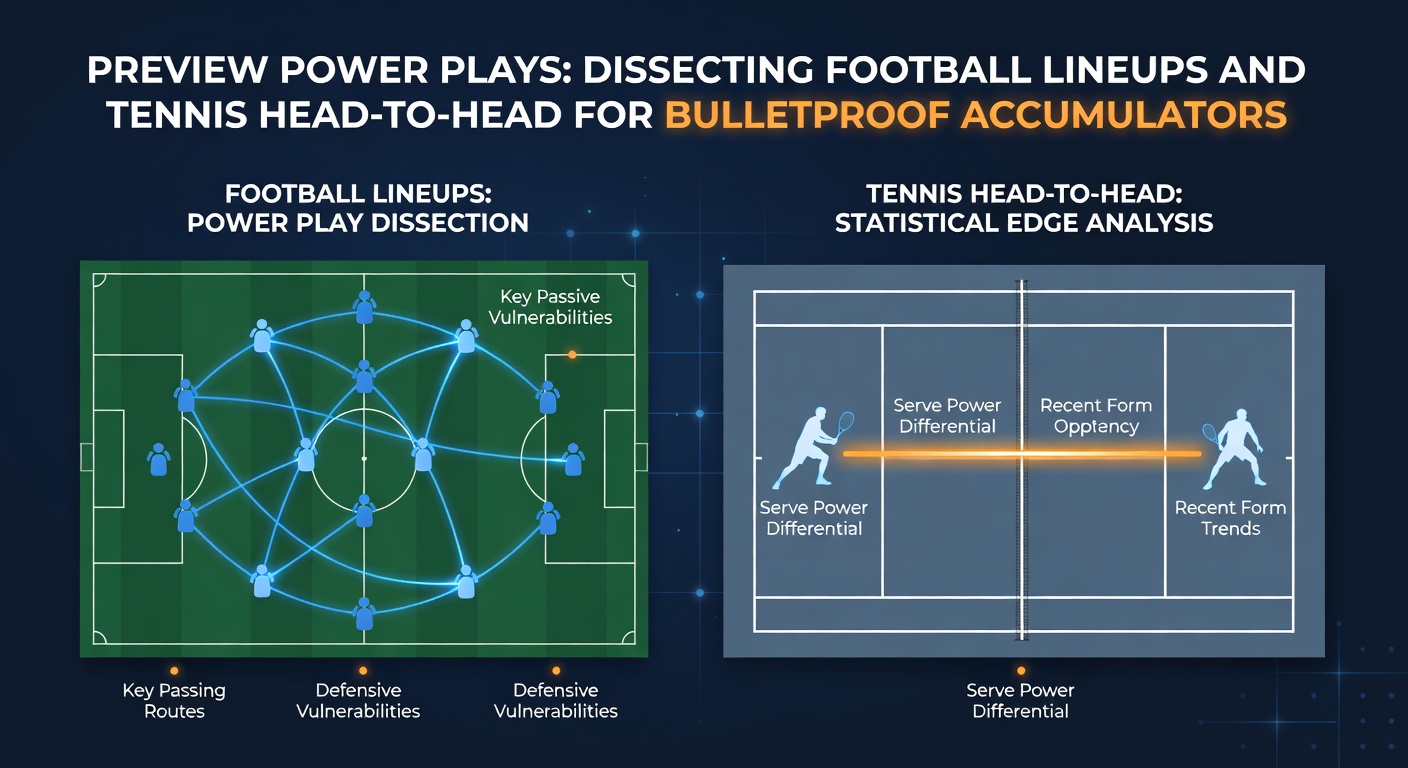 PREVIEW POWER PLAYS: DISSECTING FOOTBALL LINEUPS AND TENNIS HEAD-TO-HEAD FOR BULLETPROOF ACCUMULATORS

FOOTBALL LINEUPS: POWER PLAY DISSECTION

Key Passive Vulnerabilities

Key Passing Routes

Defensive Vulnerabilities

Defensive Vulnerabilities

TENNIS HEAD-TO-HEAD: STATISTICAL EDGE ANALYSIS

Serve Power Differential

Recent Form Opptency

Serve Power Differential

Recent Form Trends

Serve Power Differential